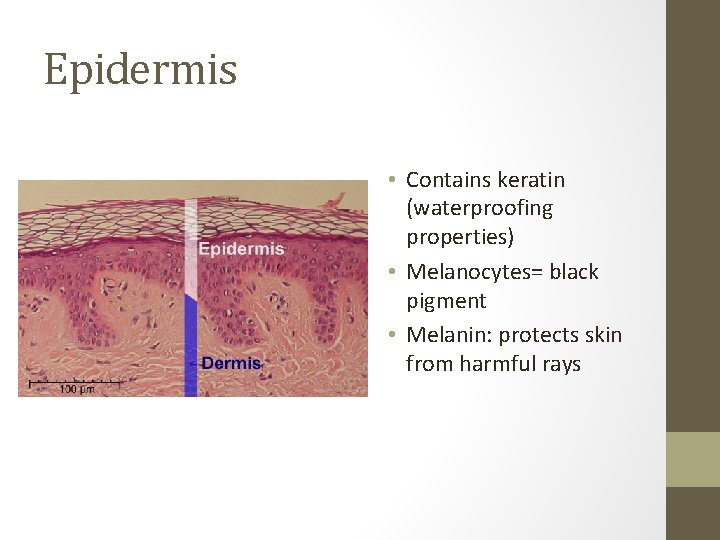 Epidermis

Epidermis

Dermis

100 μm

• Contains keratin (waterproofing properties)
• Melanocytes= black pigment
• Melanin: protects skin from harmful rays